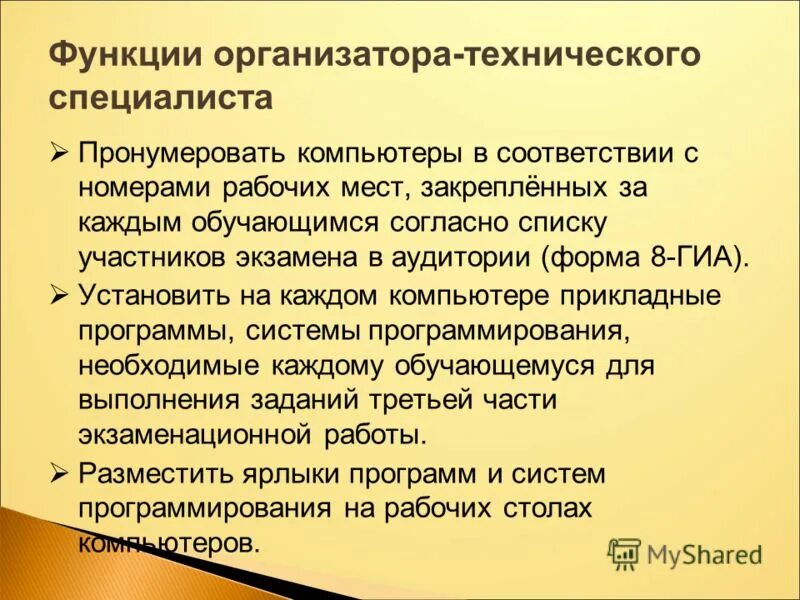 Функции организатора-технического специалиста

➢ Пронумеровать компьютеры в соответствии с номерами рабочих мест, закреплённых за каждым обучающимся согласно списку участников экзамена в аудитории (форма 8-ГИА).

➢ Установить на каждом компьютере прикладные программы, системы программирования, необходимые каждому обучающемуся для выполнения заданий третьей части экзаменационной работы.

➢ Разместить ярлыки программ и систем программирования на рабочих столах компьютеров.

MyShared